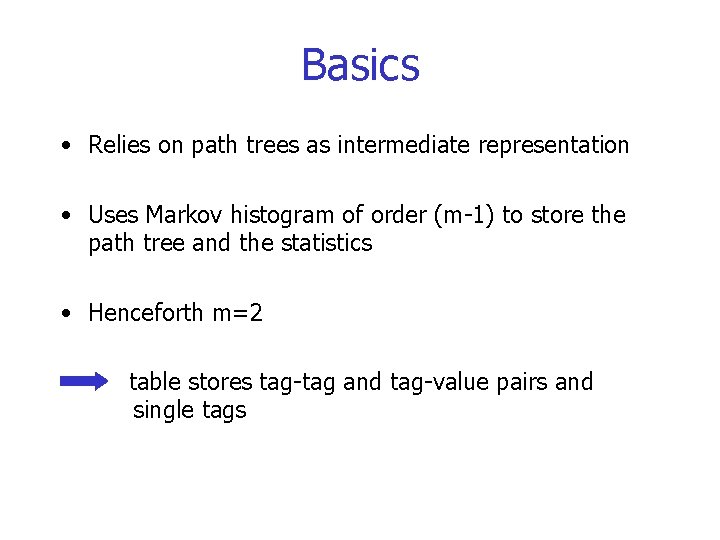 Basics

• Relies on path trees as intermediate representation

• Uses Markov histogram of order (m-1) to store the path tree and the statistics

• Henceforth m=2

table stores tag-tag and tag-value pairs and single tags